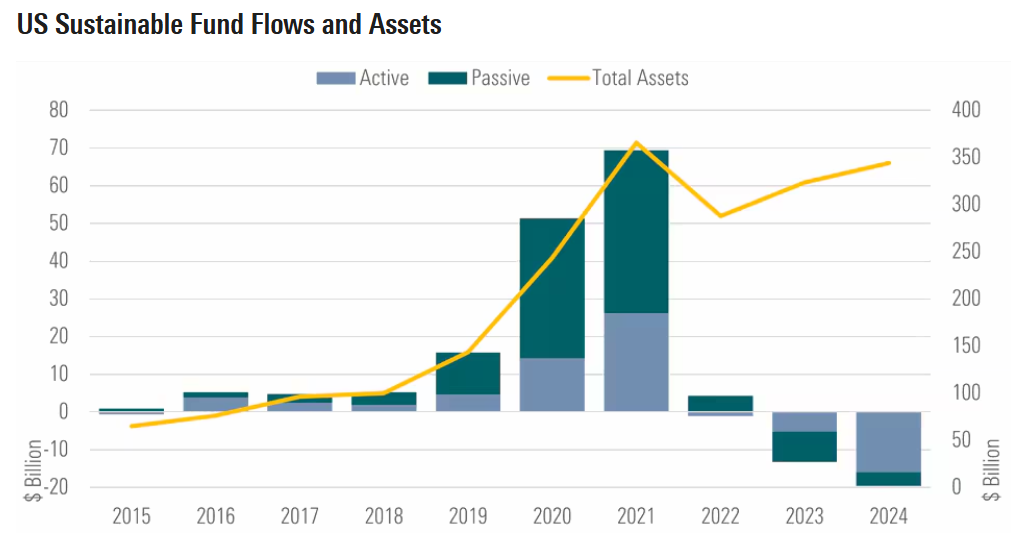 US Sustainable Fund Flows and Assets

Active Passive Total Assets

80
70
60
50
40
30
20
10
0
-10
-20

$ Billion

400
350
300
250
200
150
100
50
0

$ Billion

2015 2016 2017 2018 2019 2020 2021 2022 2023 2024